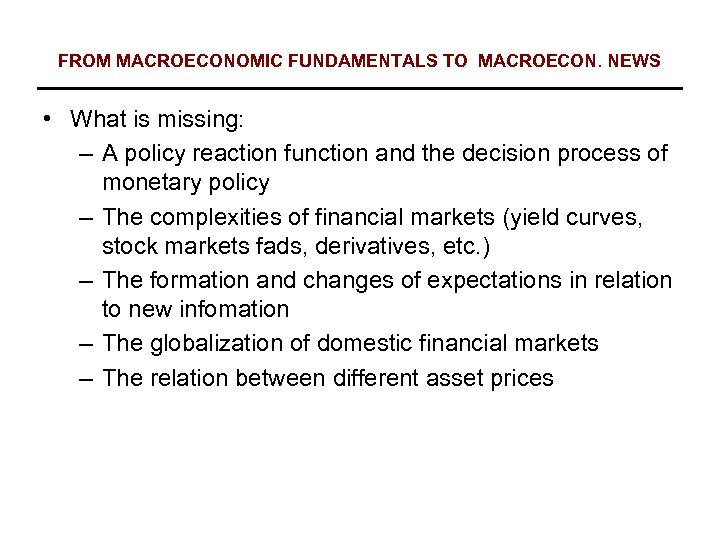 FROM MACROECONOMIC FUNDAMENTALS TO MACROECON. NEWS

• What is missing:
– A policy reaction function and the decision process of monetary policy
– The complexities of financial markets (yield curves, stock markets fads, derivatives, etc.)
– The formation and changes of expectations in relation to new infomation
– The globalization of domestic financial markets
– The relation between different asset prices